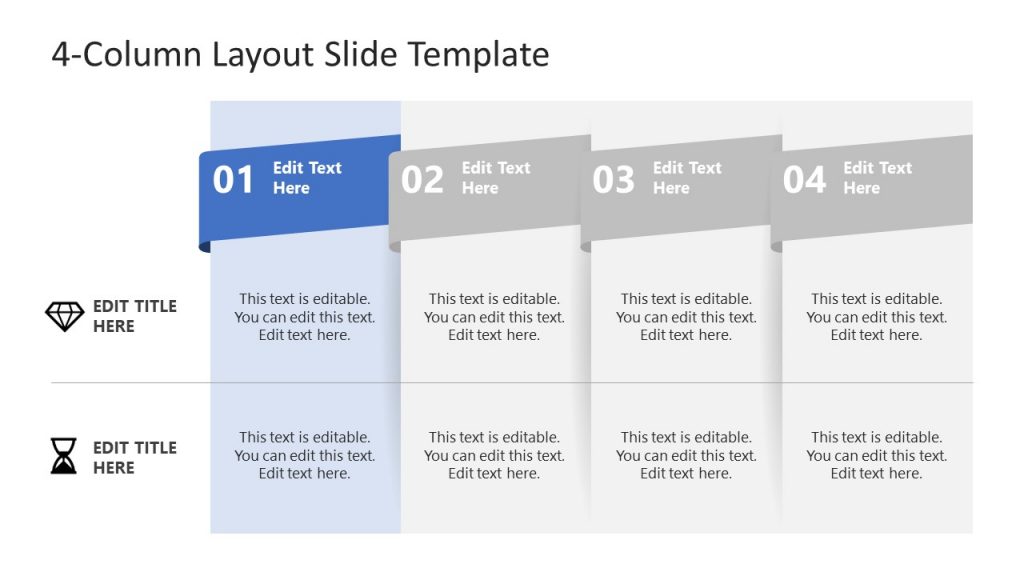 4-Column Layout Slide Template

| | 01 Edit Text Here | 02 Edit Text Here | 03 Edit Text Here | 04 Edit Text Here |
|---|---|---|---|---|
| EDIT TITLE HERE | This text is editable. You can edit this text. Edit text here. | This text is editable. You can edit this text. Edit text here. | This text is editable. You can edit this text. Edit text here. | This text is editable. You can edit this text. Edit text here. |
| EDIT TITLE HERE | This text is editable. You can edit this text. Edit text here. | This text is editable. You can edit this text. Edit text here. | This text is editable. You can edit this text. Edit text here. | This text is editable. You can edit this text. Edit text here. |